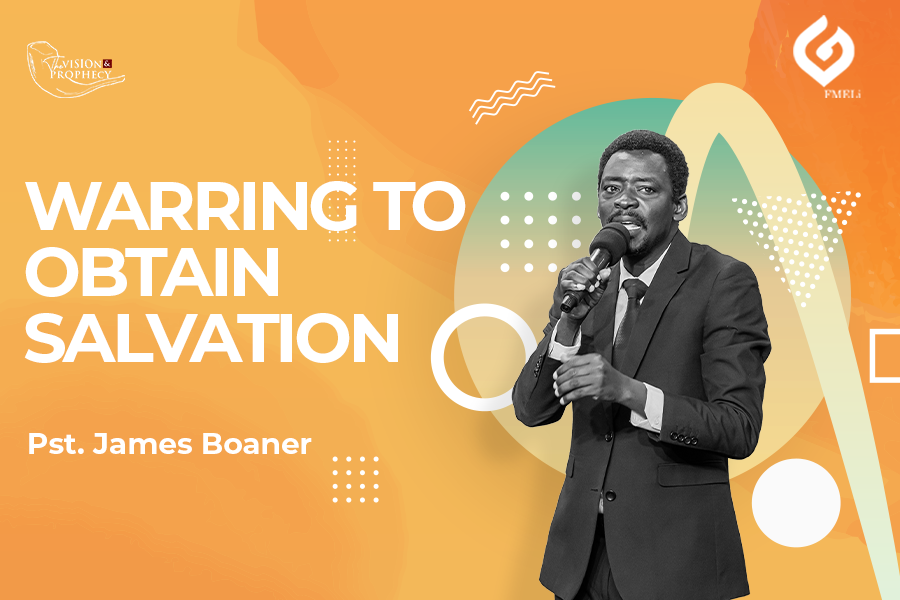 VISION & PROPHECY

FMELi

WARRING TO OBTAIN SALVATION

Pst. James Boaner